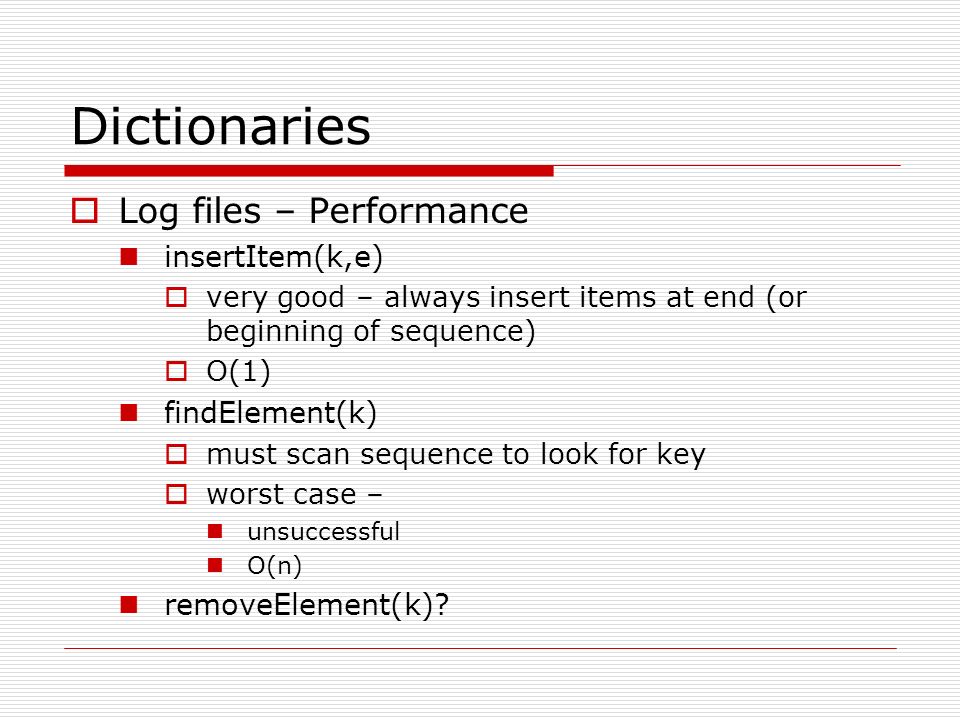 Dictionaries

Log files – Performance

insertItem(k,e)

very good – always insert items at end (or beginning of sequence)

O(1)

findElement(k)

must scan sequence to look for key

worst case –

unsuccessful

O(n)

removeElement(k)?